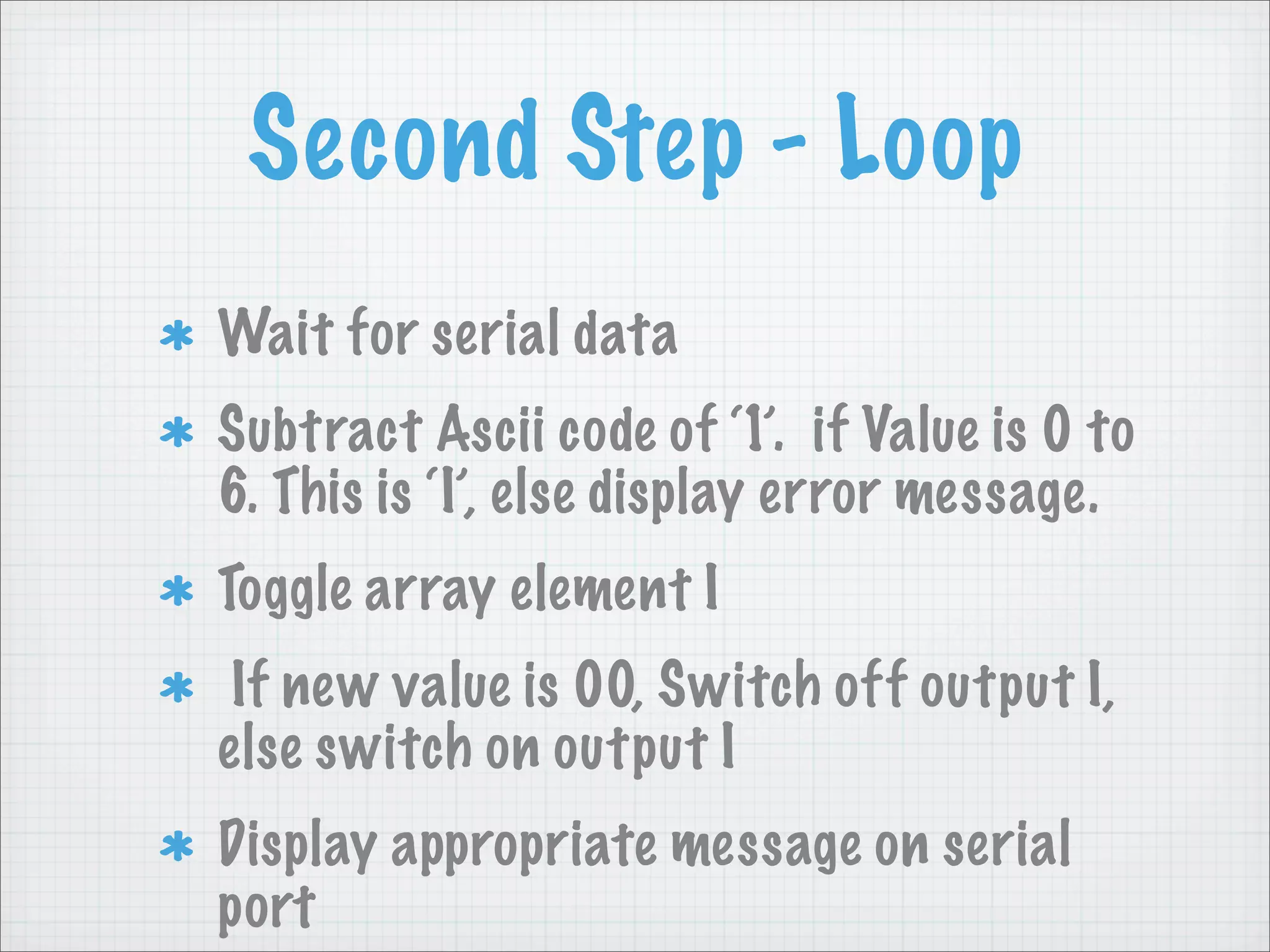 Second Step - Loop

* Wait for serial data

* Subtract Ascii code of '1'. if Value is 0 to 6. This is 'I', else display error message.

* Toggle array element I

* If new value is 00, Switch off output I, else switch on output I

* Display appropriate message on serial port